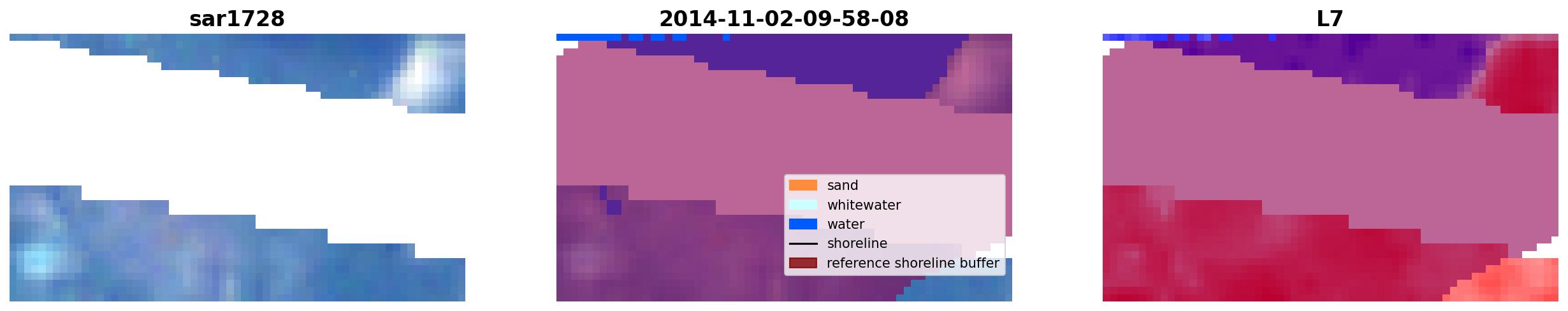 sar1728

2014-11-02-09-58-08

sand
whitewater
water
shoreline
reference shoreline buffer

L7